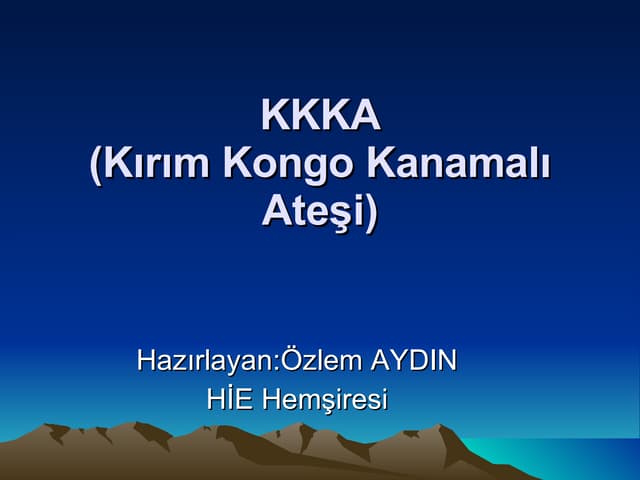 KKKA
(Kırım Kongo Kanamalı Ateşi)

Hazırlayan:Özlem AYDIN
HİE Hemşiresi